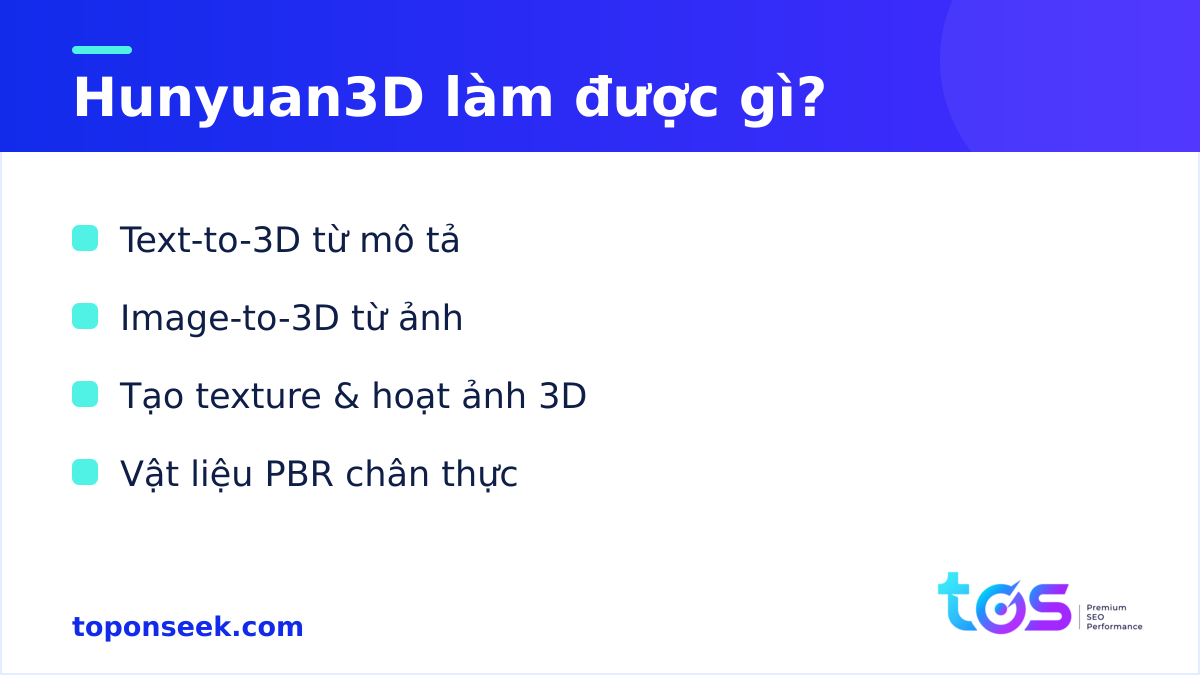 Hunyuan3D làm được gì?

Text-to-3D từ mô tả

Image-to-3D từ ảnh

Tạo texture & hoạt ảnh 3D

Vật liệu PBR chân thực

toponseek.com

tos
Premium
SEO
Performance